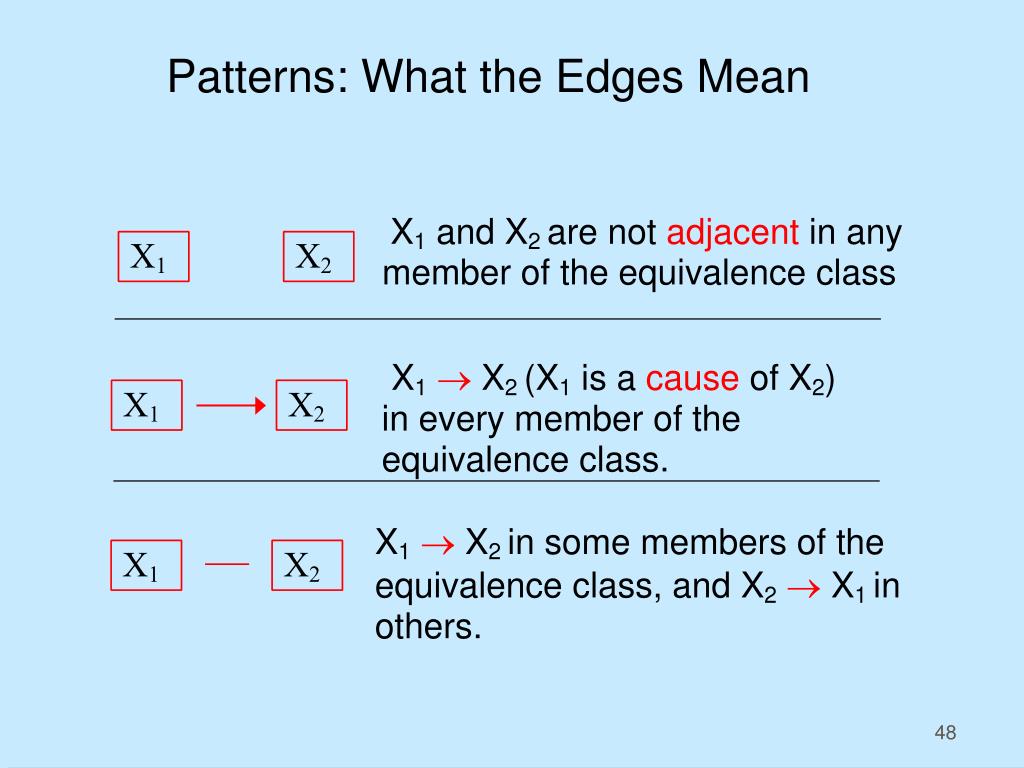 Patterns: What the Edges Mean

$X_1$ $X_2$

$X_1$ and $X_2$ are not adjacent in any member of the equivalence class

$X_1$ $X_2$

$X_1 \rightarrow X_2$ ($X_1$ is a cause of $X_2$) in every member of the equivalence class.

$X_1$ $X_2$

$X_1 \rightarrow X_2$ in some members of the equivalence class, and $X_2 \rightarrow X_1$ in others.

48